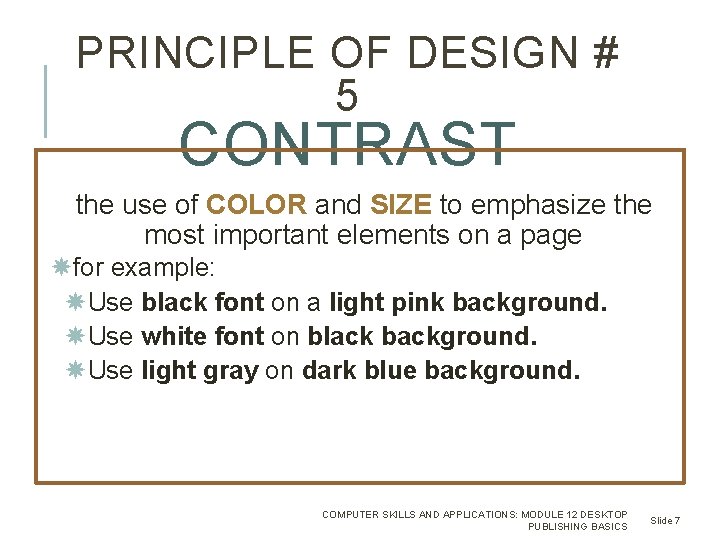 PRINCIPLE OF DESIGN # 5
CONTRAST

the use of COLOR and SIZE to emphasize the most important elements on a page

for example:
Use black font on a light pink background.
Use white font on black background.
Use light gray on dark blue background.

COMPUTER SKILLS AND APPLICATIONS: MODULE 12 DESKTOP PUBLISHING BASICS

Slide 7